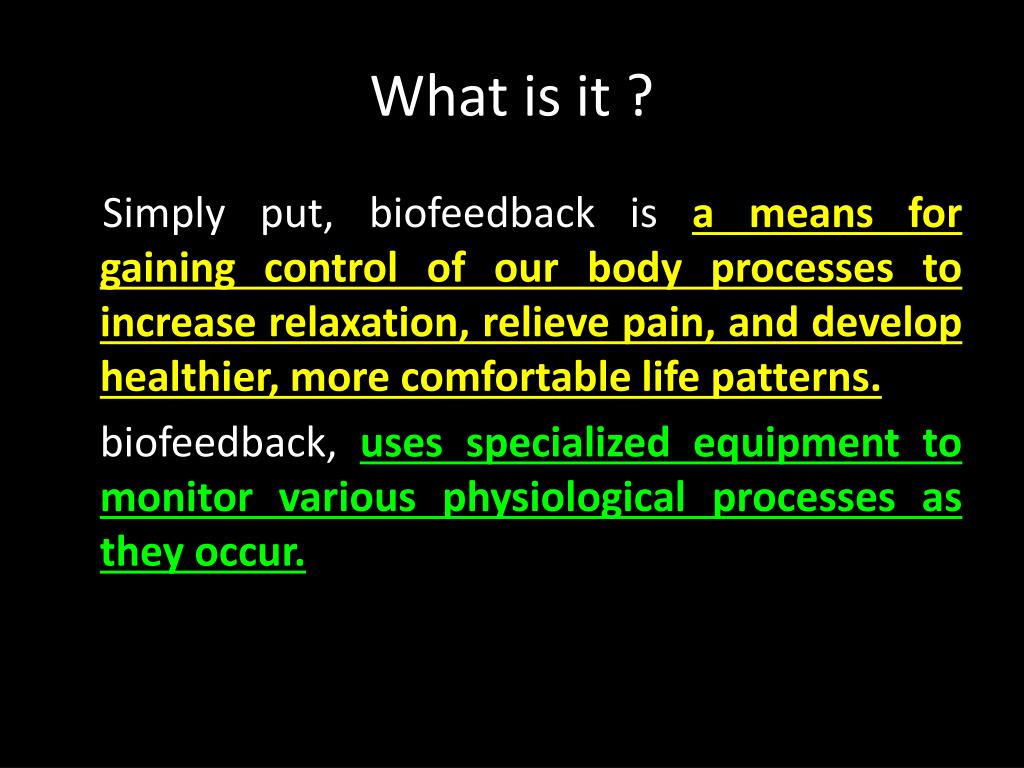 What is it ?

Simply put, biofeedback is a means for gaining control of our body processes to increase relaxation, relieve pain, and develop healthier, more comfortable life patterns.

biofeedback, uses specialized equipment to monitor various physiological processes as they occur.